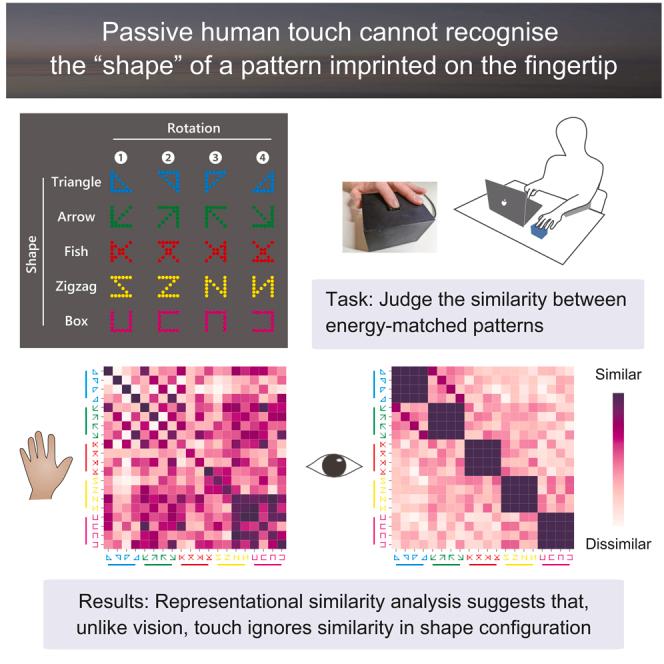 Passive human touch cannot recognise the “shape” of a pattern imprinted on the fingertip

Rotation

1 2 3 4

Shape

Triangle

Arrow

Fish

Zigzag

Box

Task: Judge the similarity between energy-matched patterns

Similar

Dissimilar

Results: Representational similarity analysis suggests that, unlike vision, touch ignores similarity in shape configuration